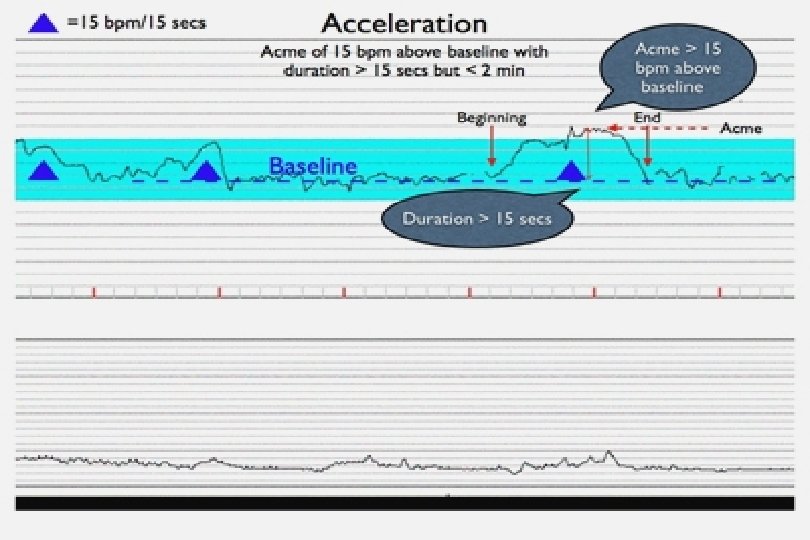 =15 bpm/15 secs

Acceleration

Acme of 15 bpm above baseline with duration > 15 secs but < 2 min

Acme > 15 bpm above baseline

Beginning

End

Acme

Baseline

Duration > 15 secs